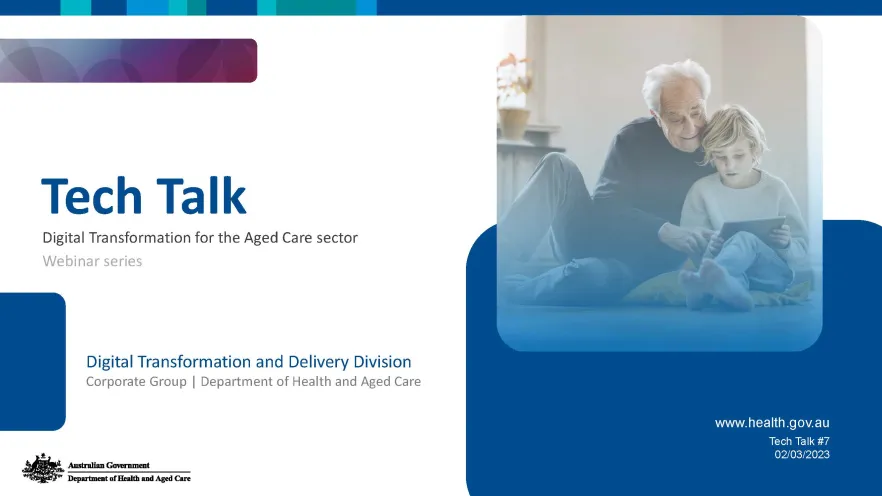 Tech Talk

Digital Transformation for the Aged Care sector

Webinar series

Digital Transformation and Delivery Division

Corporate Group | Department of Health and Aged Care

Australian Government
Department of Health and Aged Care

www.health.gov.au

Tech Talk #7
02/03/2023